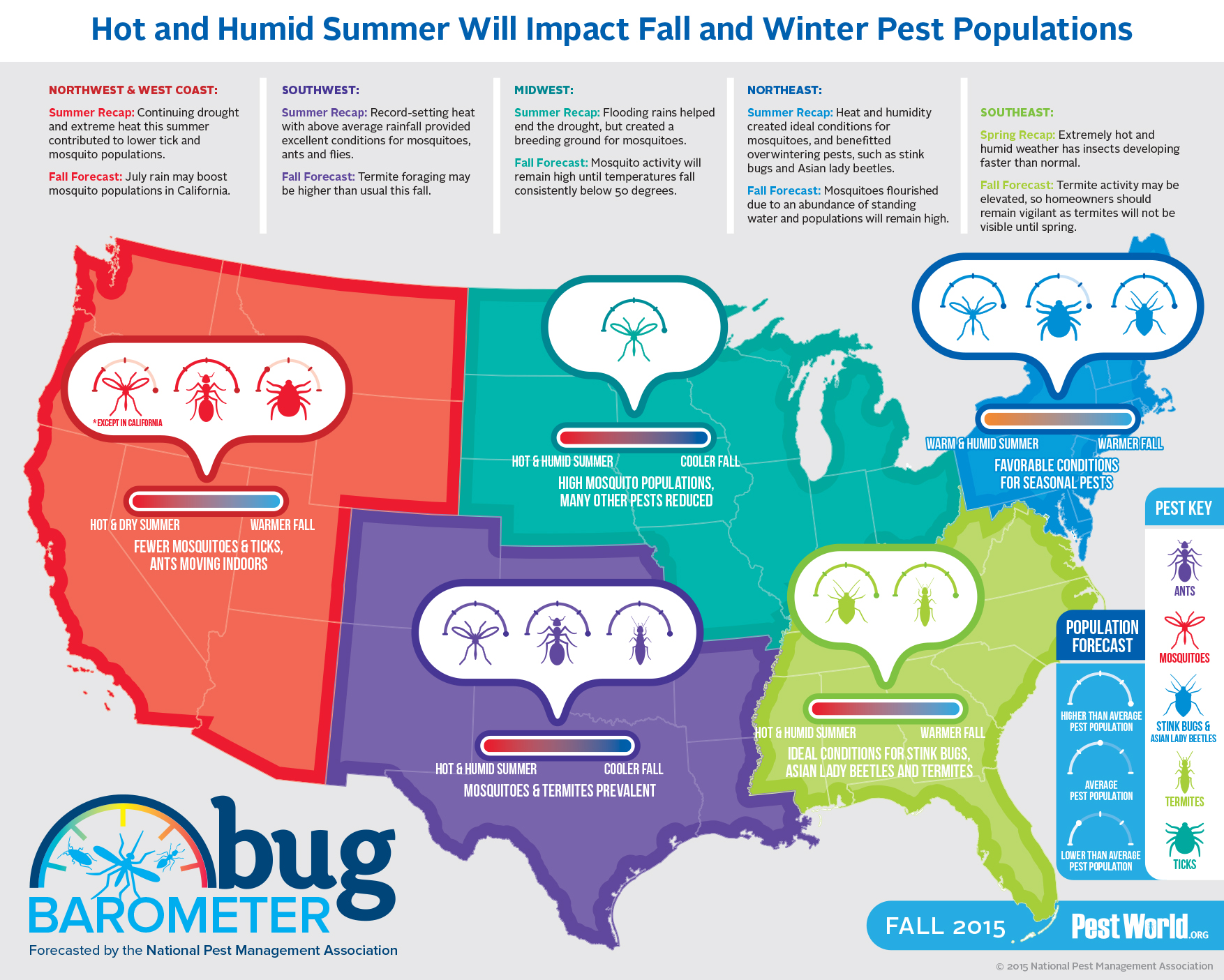 Hot and Humid Summer Will Impact Fall and Winter Pest Populations

NORTHWEST & WEST COAST:

Summer Recap: Continuing drought and extreme heat this summer contributed to lower tick and mosquito populations.

Fall Forecast: July rain may boost mosquito populations in California.

SOUTHWEST:

Summer Recap: Record-setting heat with above average rainfall provided excellent conditions for mosquitoes, ants and flies.

Fall Forecast: Termite foraging may be higher than usual this fall.

MIDWEST:

Summer Recap: Flooding rains helped end the drought, but created a breeding ground for mosquitoes.

Fall Forecast: Mosquito activity will remain high until temperatures fall consistently below 50 degrees.

NORTHEAST:

Summer Recap: Heat and humidity created ideal conditions for mosquitoes, and benefitted overwintering pests, such as stink bugs and Asian lady beetles.

Fall Forecast: Mosquitoes flourished due to an abundance of standing water and populations will remain high.

SOUTHEAST:

Spring Recap: Extremely hot and humid weather has insects developing faster than normal.

Fall Forecast: Termite activity may be elevated, so homeowners should remain vigilant as termites will not be visible until spring.

*EXCEPT IN CALIFORNIA

HOT & DRY SUMMER WARMER FALL
FEWER MOSQUITOES & TICKS, ANTS MOVING INDOORS

HOT & HUMID SUMMER COOLER FALL
HIGH MOSQUITO POPULATIONS, MANY OTHER PESTS REDUCED

WARM & HUMID SUMMER WARMER FALL
FAVORABLE CONDITIONS FOR SEASONAL PESTS

HOT & HUMID SUMMER COOLER FALL
MOSQUITOES & TERMITES PREVALENT

HOT & HUMID SUMMER WARMER FALL
IDEAL CONDITIONS FOR STINK BUGS, ASIAN LADY BEETLES AND TERMITES

PEST KEY
ANTS
MOSQUITOES
STINK BUGS & ASIAN LADY BEETLES
TERMITES
TICKS

POPULATION FORECAST
HIGHER THAN AVERAGE PEST POPULATION
AVERAGE PEST POPULATION
LOWER THAN AVERAGE PEST POPULATION

bug BAROMETER
Forecasted by the National Pest Management Association

FALL 2015
PestWorld.ORG

© 2015 National Pest Management Association